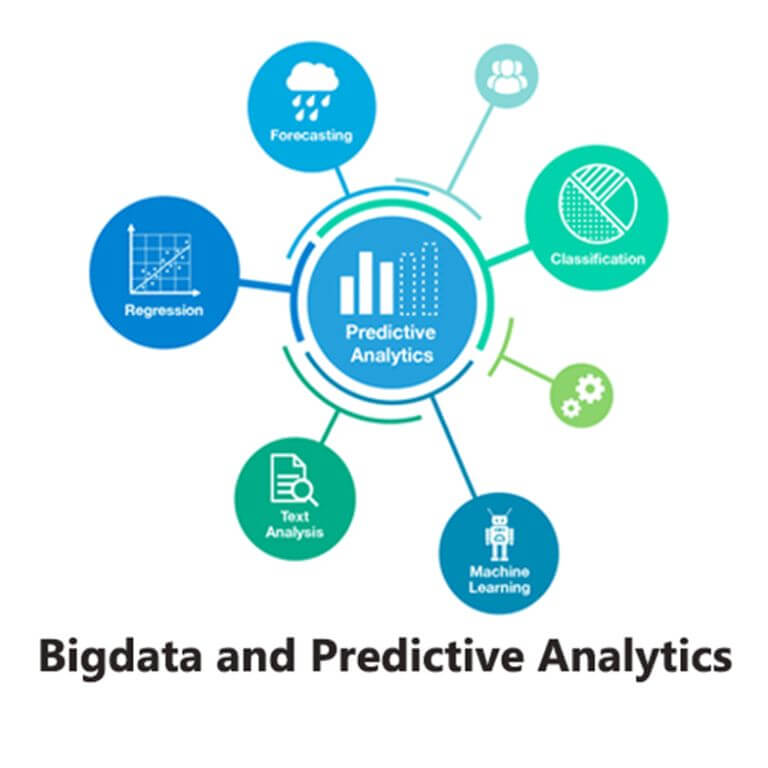 Forecasting

Classification

Regression

Predictive Analytics

Text Analysis

Machine Learning

Bigdata and Predictive Analytics